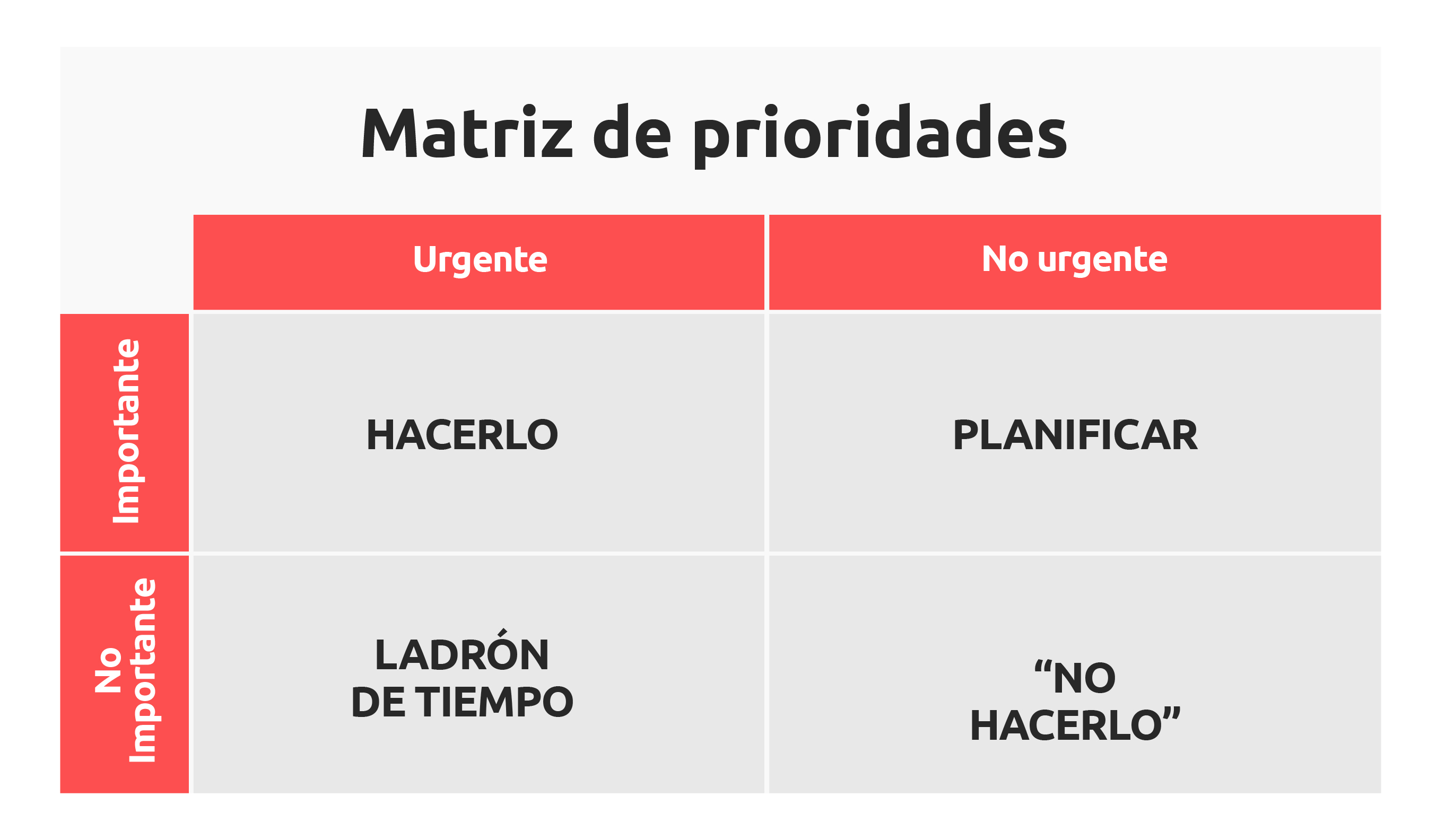 Matriz de prioridades

| | Urgente | No urgente |
|---|---|---|
| Importante | HACERLO | PLANIFICAR |
| No Importante | LADRÓN DE TIEMPO | “NO HACERLO” |